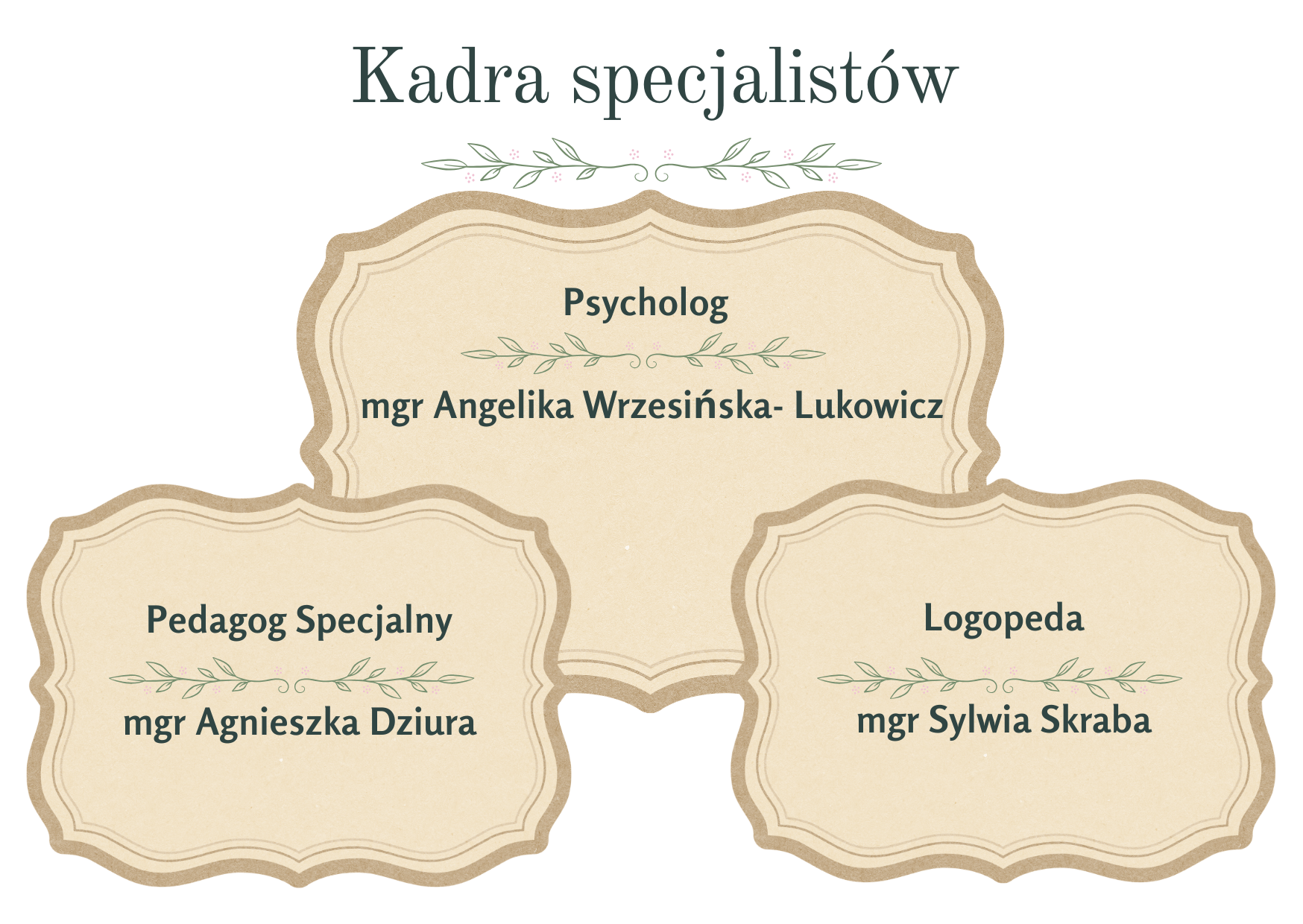 Kadra specjalistów

Psycholog

mgr Angelika Wrzesińska- Lukowicz

Pedagog Specjalny

mgr Agnieszka Dziura

Logopeda

mgr Sylwia Skraba